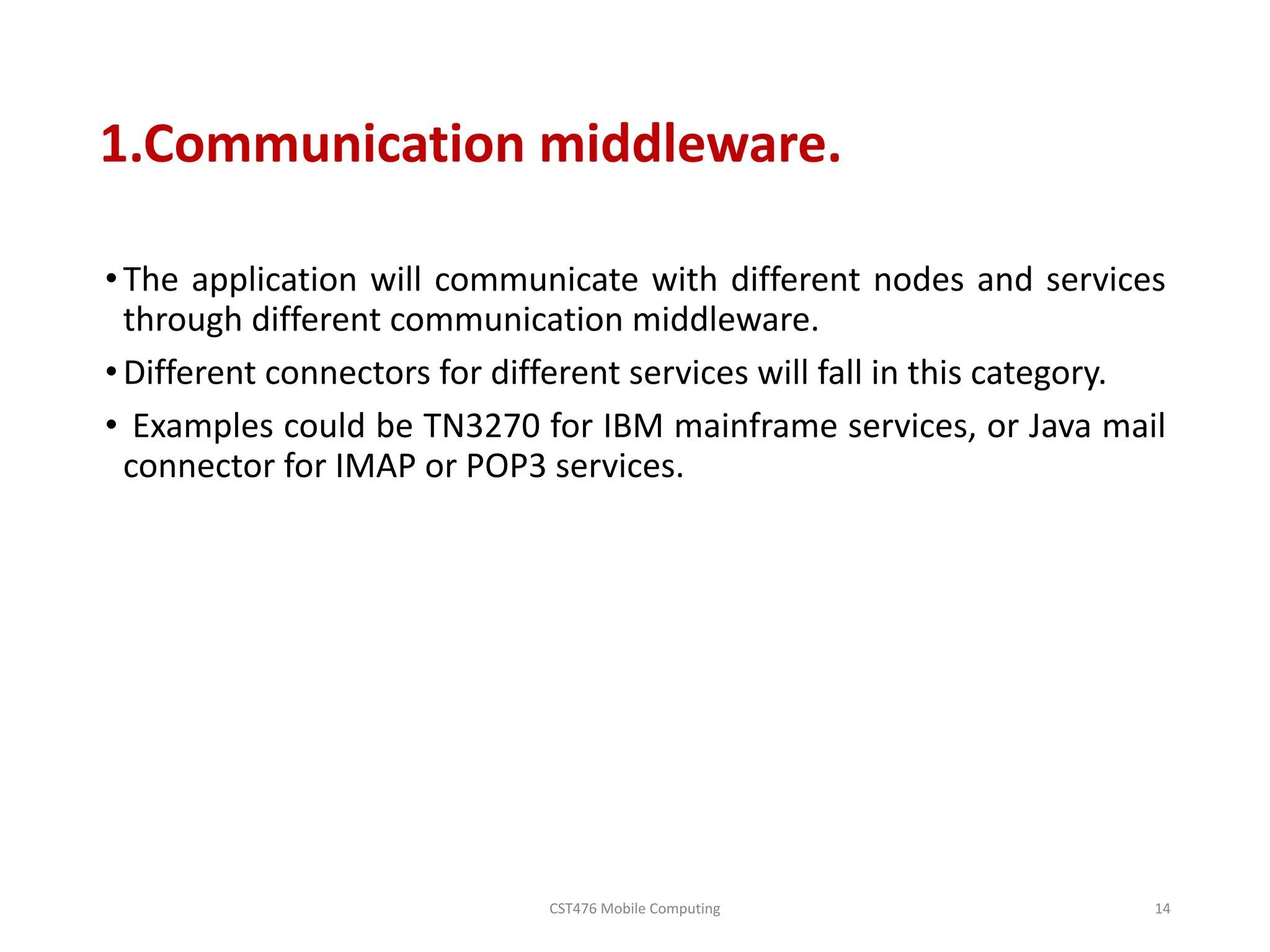 1.Communication middleware.

• The application will communicate with different nodes and services through different communication middleware.

• Different connectors for different services will fall in this category.

• Examples could be TN3270 for IBM mainframe services, or Java mail connector for IMAP or POP3 services.

CST476 Mobile Computing

14